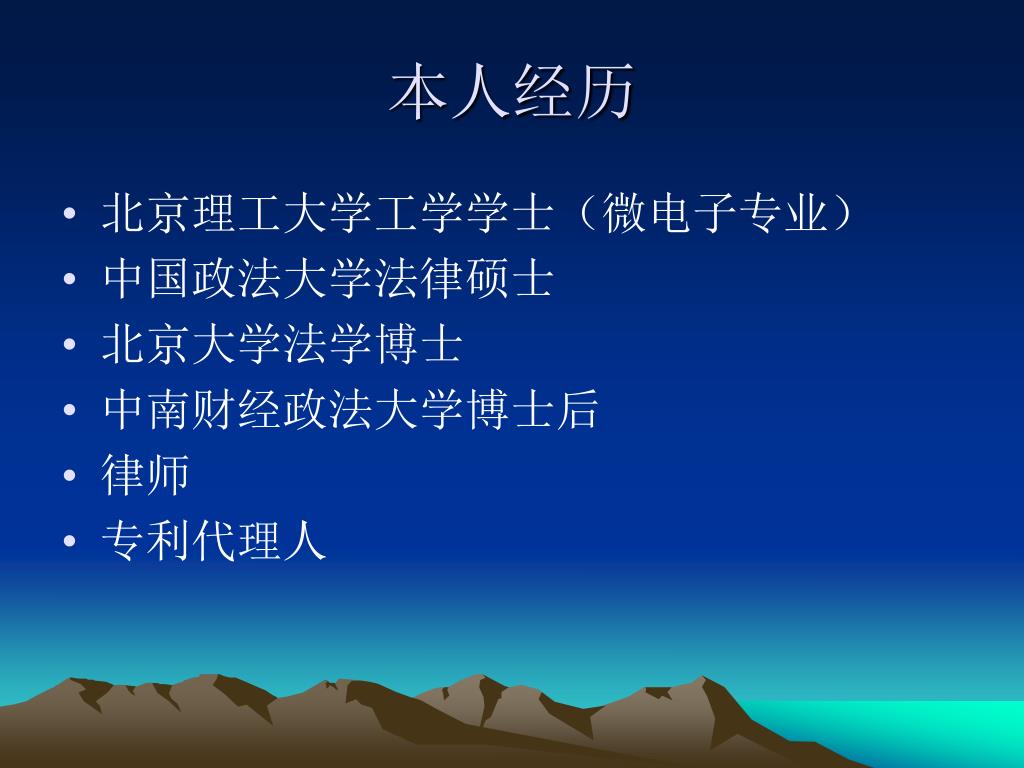 本人经历

• 北京理工大学工学学士（微电子专业）
• 中国政法大学法律硕士
• 北京大学法学博士
• 中南财经政法大学博士后
• 律师
• 专利代理人